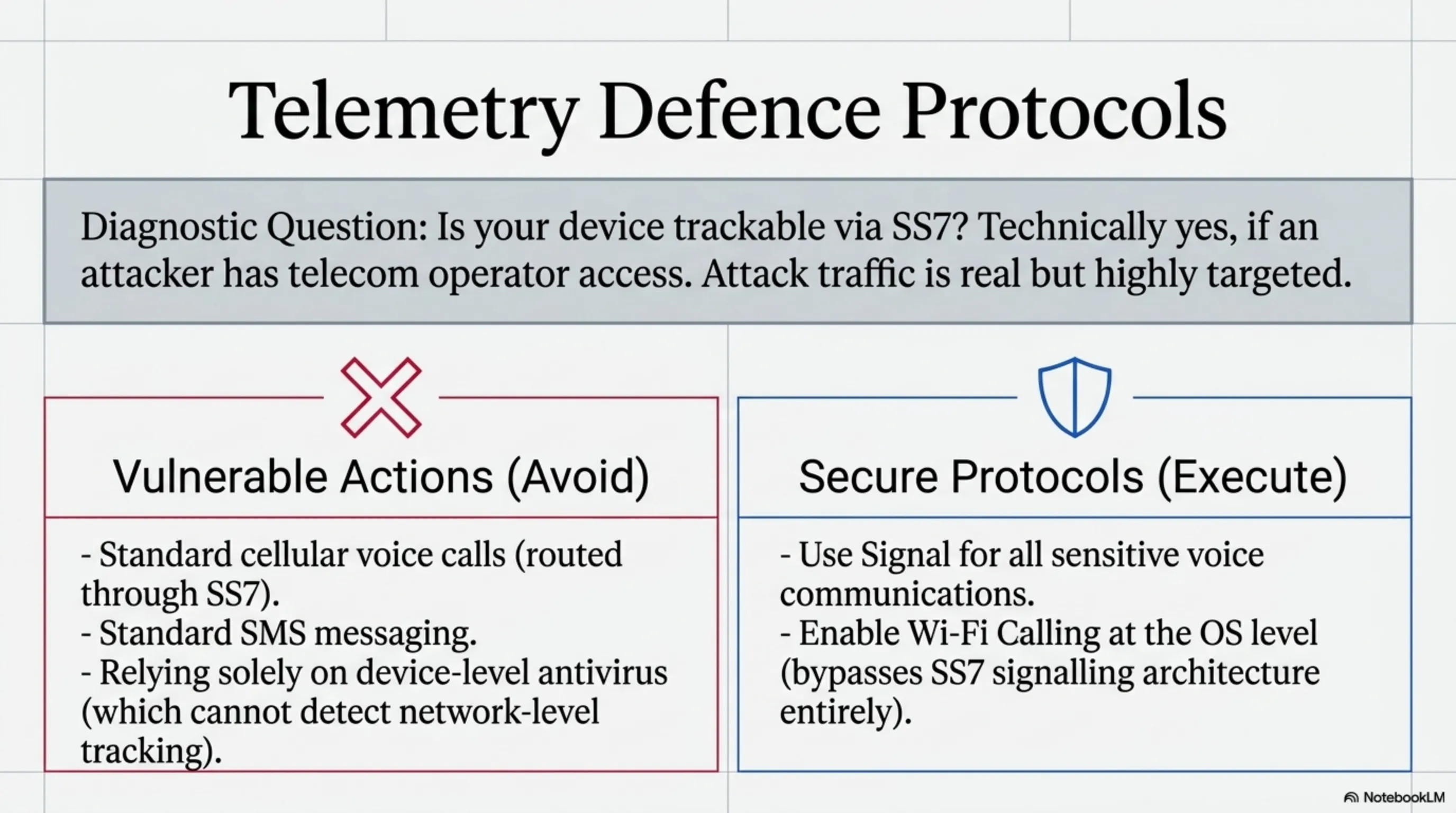 Telemetry Defence Protocols

Diagnostic Question: Is your device trackable via SS7? Technically yes, if an attacker has telecom operator access. Attack traffic is real but highly targeted.

Vulnerable Actions (Avoid)

- Standard cellular voice calls (routed through SS7).
- Standard SMS messaging.
- Relying solely on device-level antivirus (which cannot detect network-level tracking).

Secure Protocols (Execute)

- Use Signal for all sensitive voice communications.
- Enable Wi-Fi Calling at the OS level (bypasses SS7 signalling architecture entirely).

NotebookLM